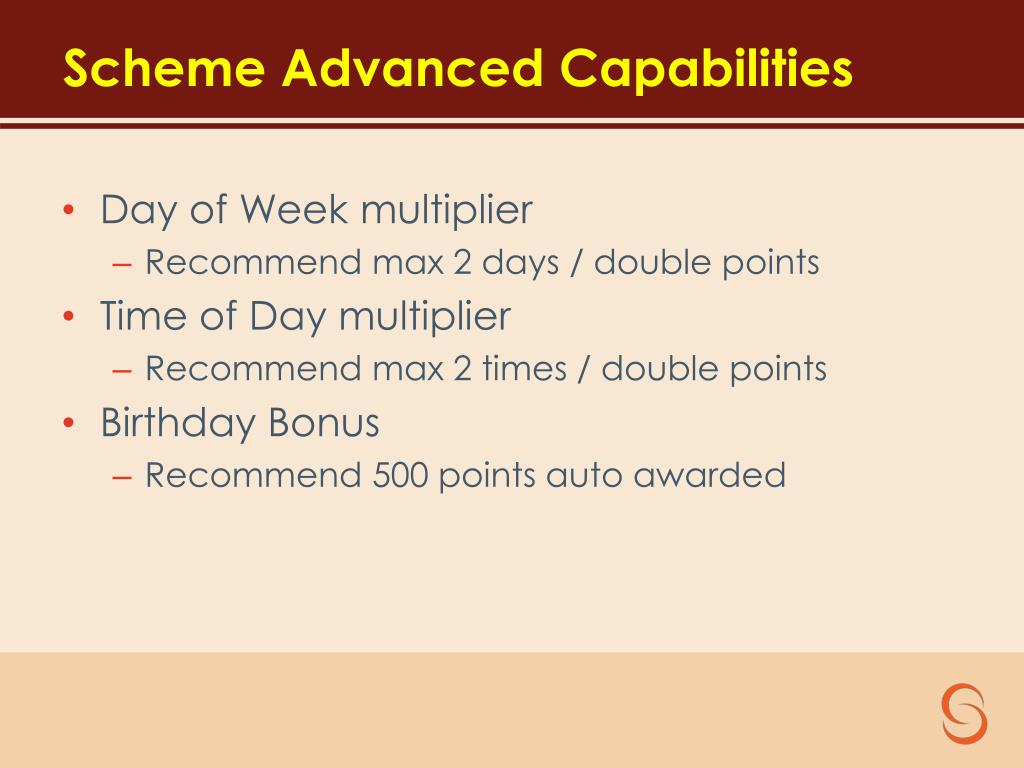 Scheme Advanced Capabilities

• Day of Week multiplier
– Recommend max 2 days / double points
• Time of Day multiplier
– Recommend max 2 times / double points
• Birthday Bonus
– Recommend 500 points auto awarded